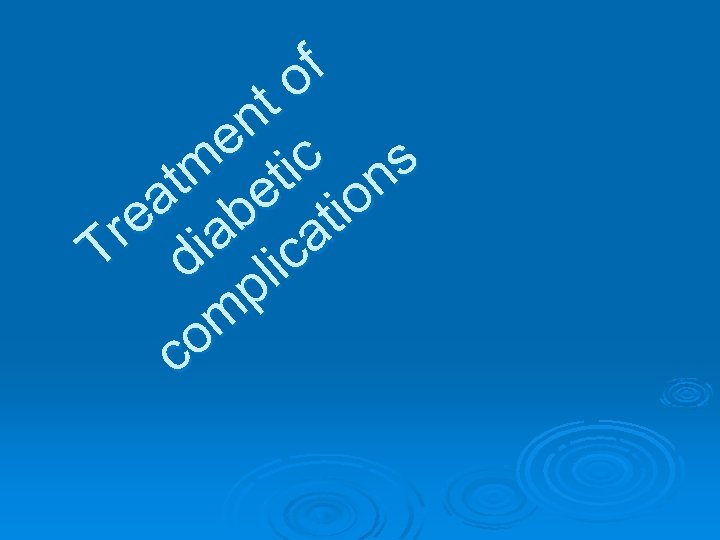 Treatment of diabetic complications